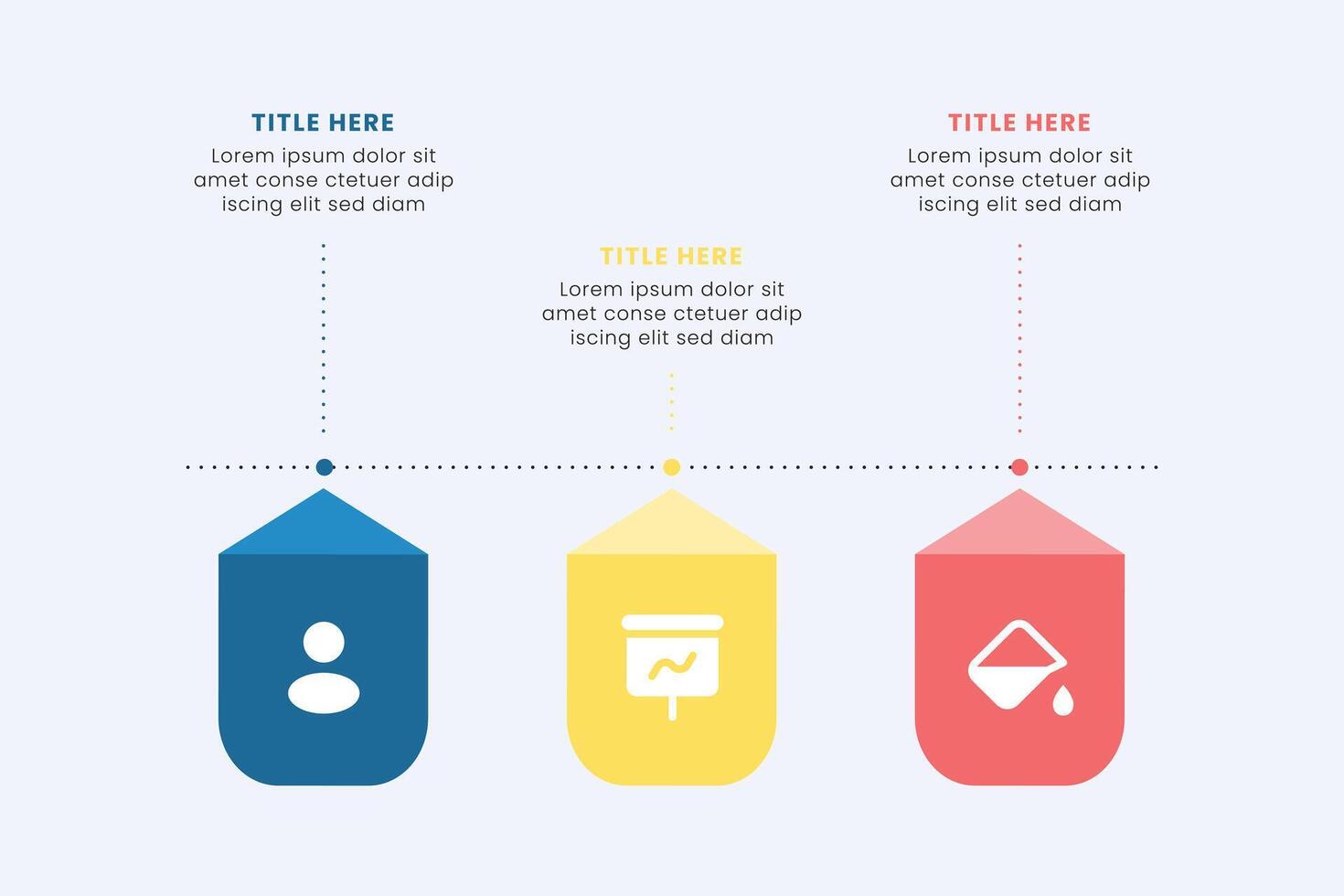 TITLE HERE
Lorem ipsum dolor sit amet conse ctetuer adip iscing elit sed diam

TITLE HERE
Lorem ipsum dolor sit amet conse ctetuer adip iscing elit sed diam

TITLE HERE
Lorem ipsum dolor sit amet conse ctetuer adip iscing elit sed diam